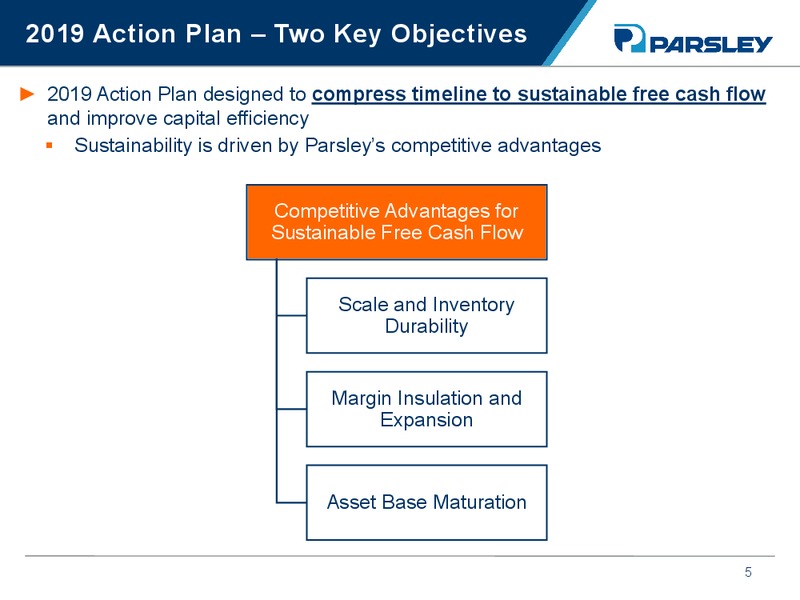 2019 Action Plan – Two Key Objectives

PARSLEY

► 2019 Action Plan designed to compress timeline to sustainable free cash flow and improve capital efficiency

▪ Sustainability is driven by Parsley's competitive advantages

Competitive Advantages for Sustainable Free Cash Flow

Scale and Inventory Durability

Margin Insulation and Expansion

Asset Base Maturation

5